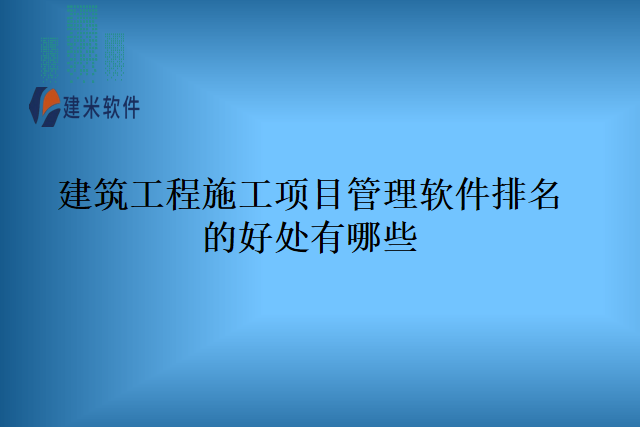 建米软件

建筑工程施工项目管理软件排名的好处有哪些